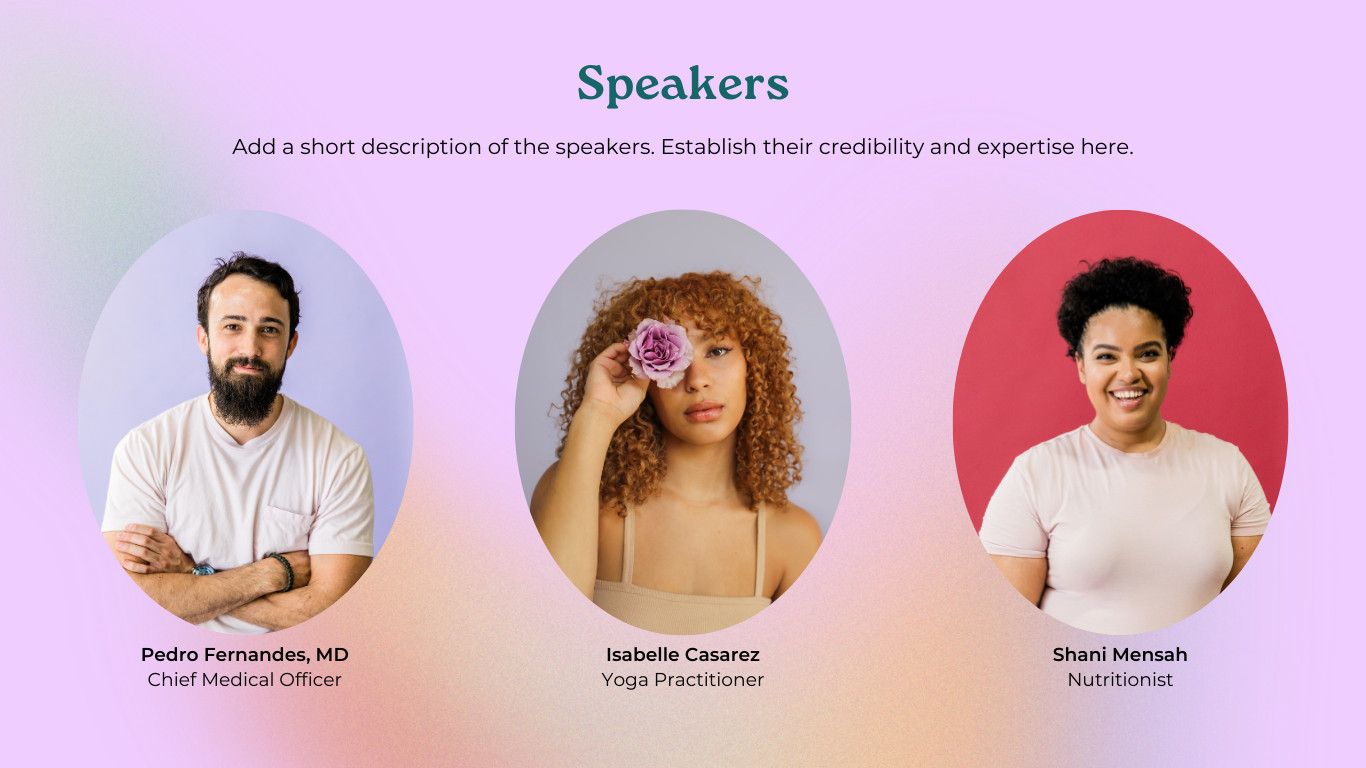 Speakers

Add a short description of the speakers. Establish their credibility and expertise here.

Pedro Fernandes, MD
Chief Medical Officer

Isabelle Casarez
Yoga Practitioner

Shani Mensah
Nutritionist